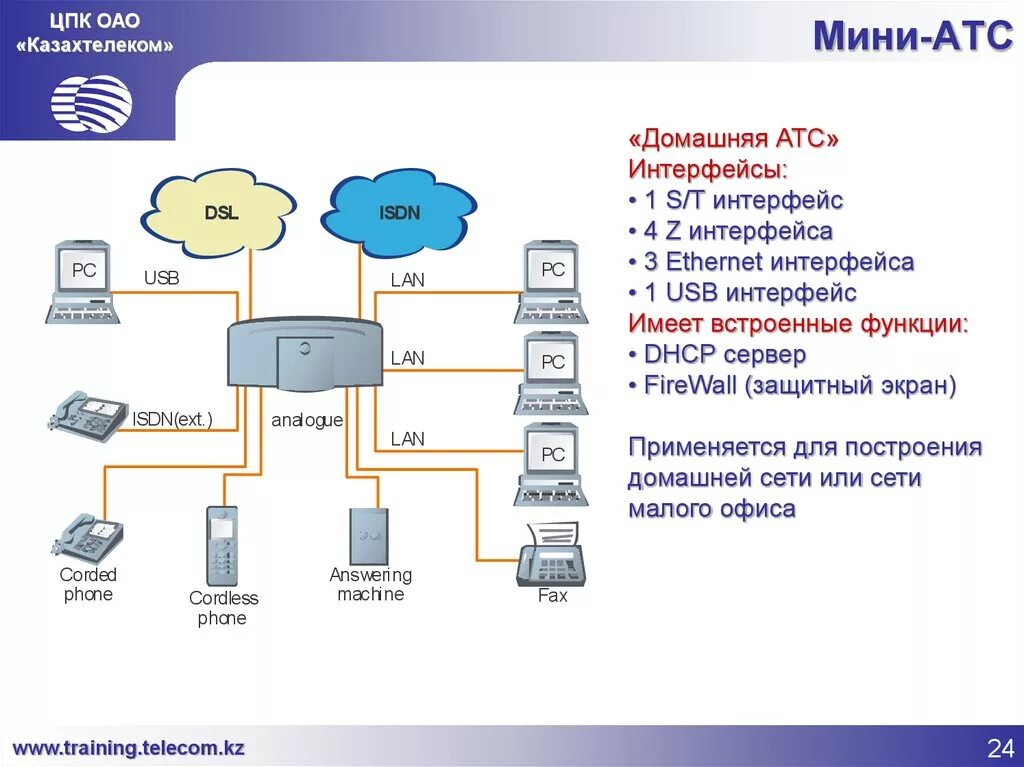 ЦПК ОАО «Казахтелеком»

Мини-АТС

DSL

ISDN

PC

USB

LAN

PC

LAN

PC

ISDN(ext.)

analogue

LAN

PC

Corded phone

Cordless phone

Answering machine

Fax

«Домашняя АТС»
Интерфейсы:
• 1 S/T интерфейс
• 4 Z интерфейса
• 3 Ethernet интерфейса
• 1 USB интерфейс
Имеет встроенные функции:
• DHCP сервер
• FireWall (защитный экран)

Применяется для построения домашней сети или сети малого офиса

www.training.telecom.kz

24